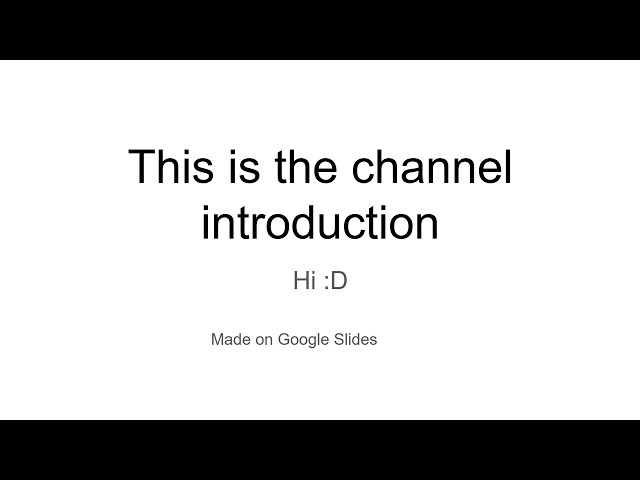 This is the channel introduction

Hi :D

Made on Google Slides